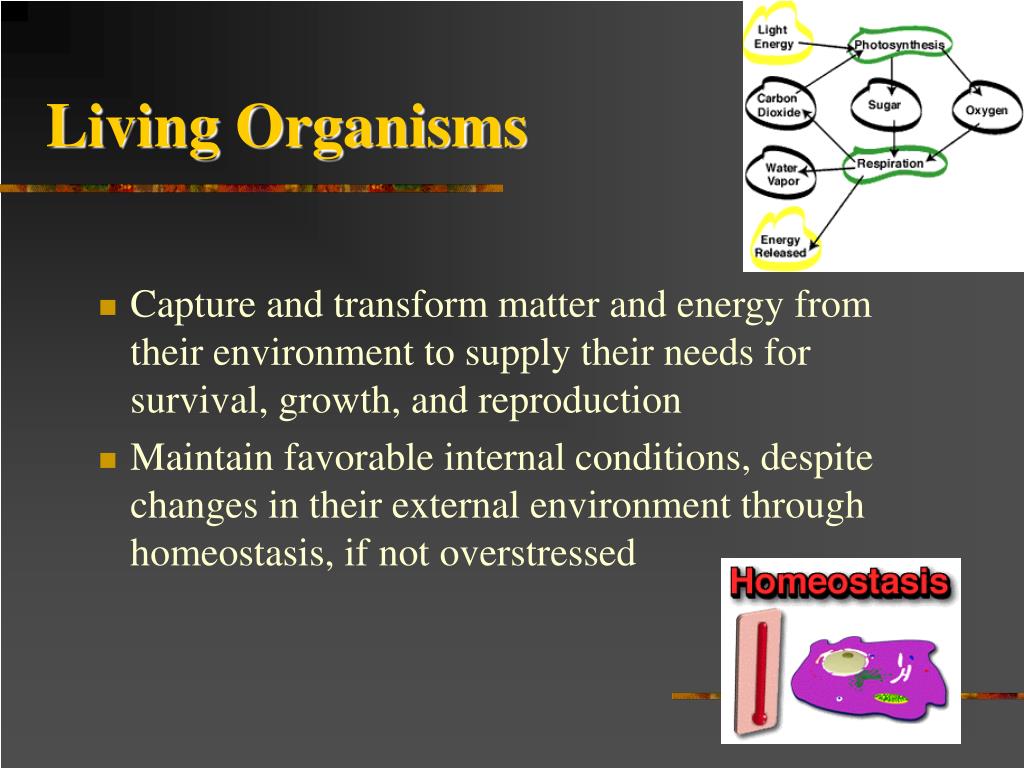 Living Organisms

Light Energy
Photosynthesis
Carbon Dioxide
Sugar
Oxygen
Water Vapor
Respiration
Energy Released

- Capture and transform matter and energy from their environment to supply their needs for survival, growth, and reproduction
- Maintain favorable internal conditions, despite changes in their external environment through homeostasis, if not overstressed

Homeostasis